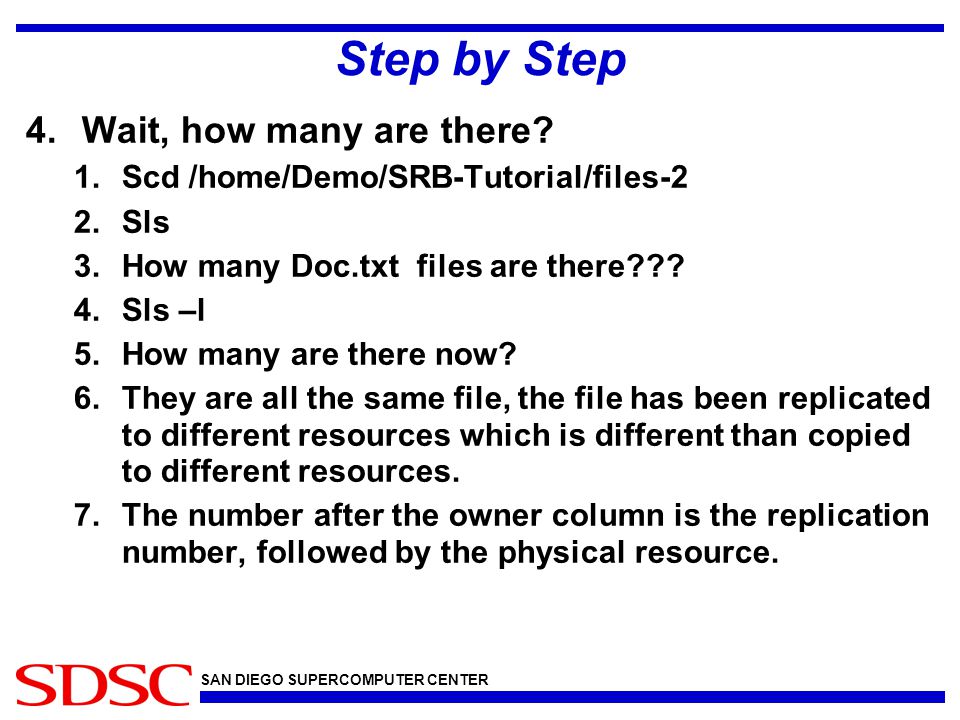 Step by Step

4. Wait, how many are there?

1. Scd /home/Demo/SRB-Tutorial/files-2
2. Sls
3. How many Doc.txt files are there???
4. Sls –l
5. How many are there now?
6. They are all the same file, the file has been replicated to different resources which is different than copied to different resources.
7. The number after the owner column is the replication number, followed by the physical resource.

SDSC SAN DIEGO SUPERCOMPUTER CENTER